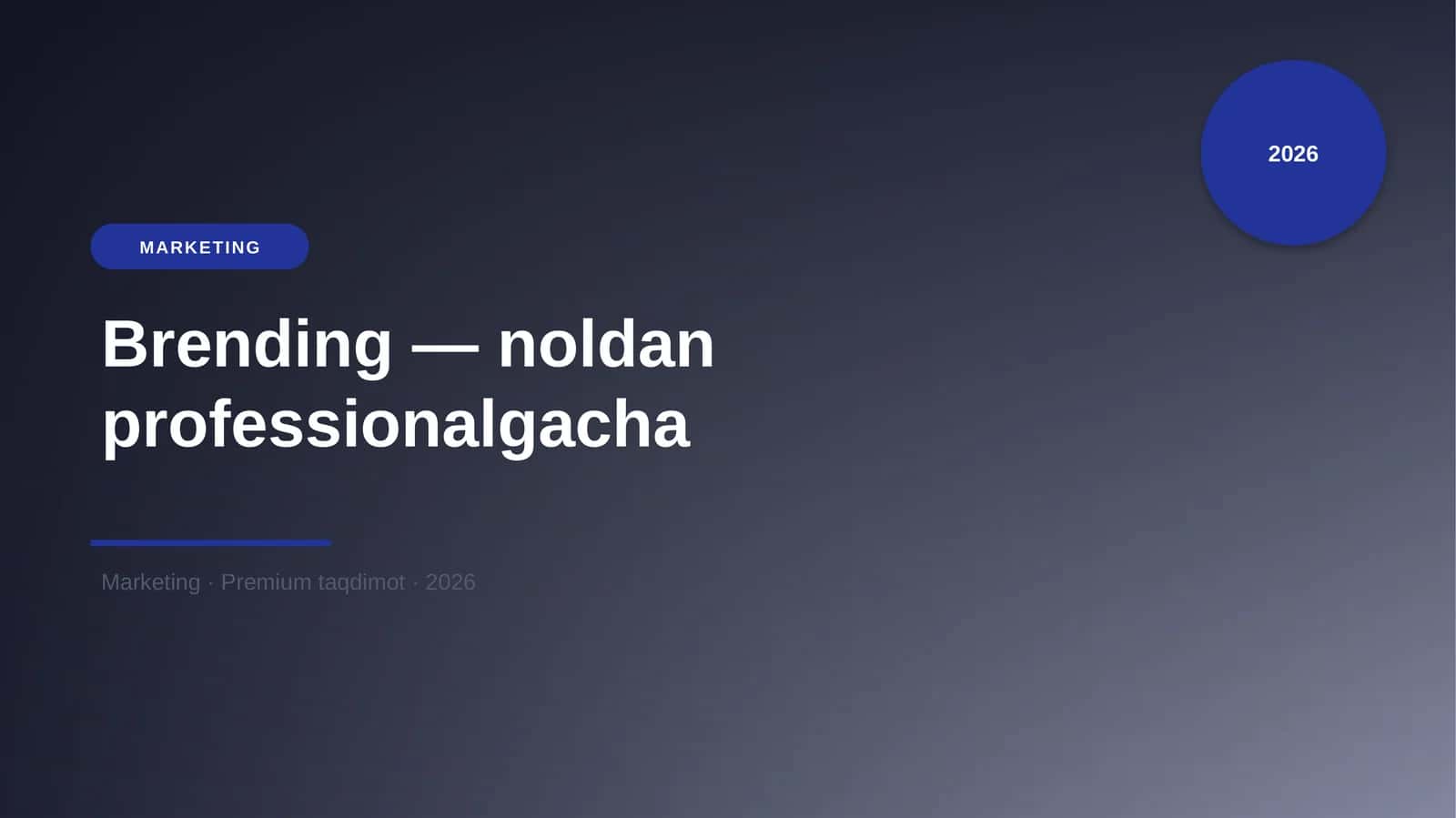 2026

MARKETING

Brending — noldan professionalgacha

Marketing · Premium taqdimot · 2026